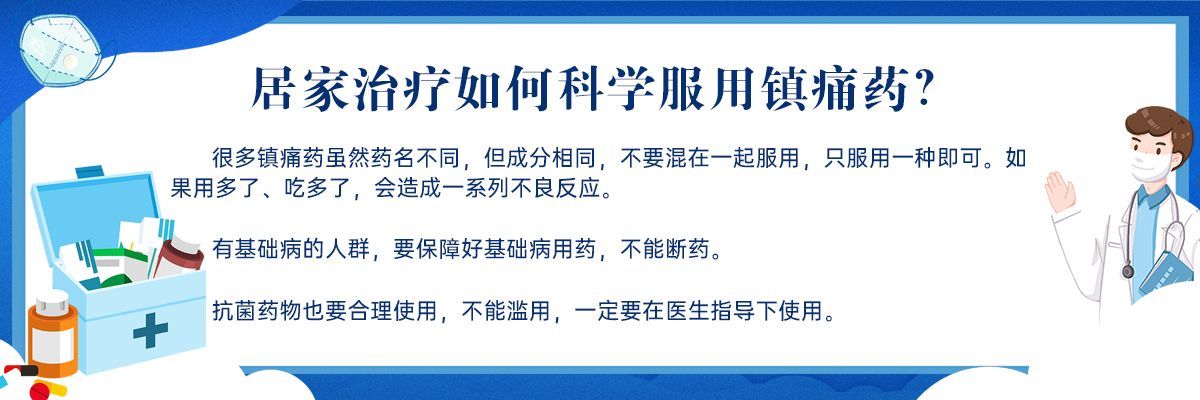 居家治疗如何科学服用镇痛药?

很多镇痛药虽然药名不同，但成分相同，不要混在一起服用，只服用一种即可。如果用多了、吃多了，会造成一系列不良反应。

有基础病的人群，要保障好基础病用药，不能断药。

抗菌药物也要合理使用，不能滥用，一定要在医生指导下使用。